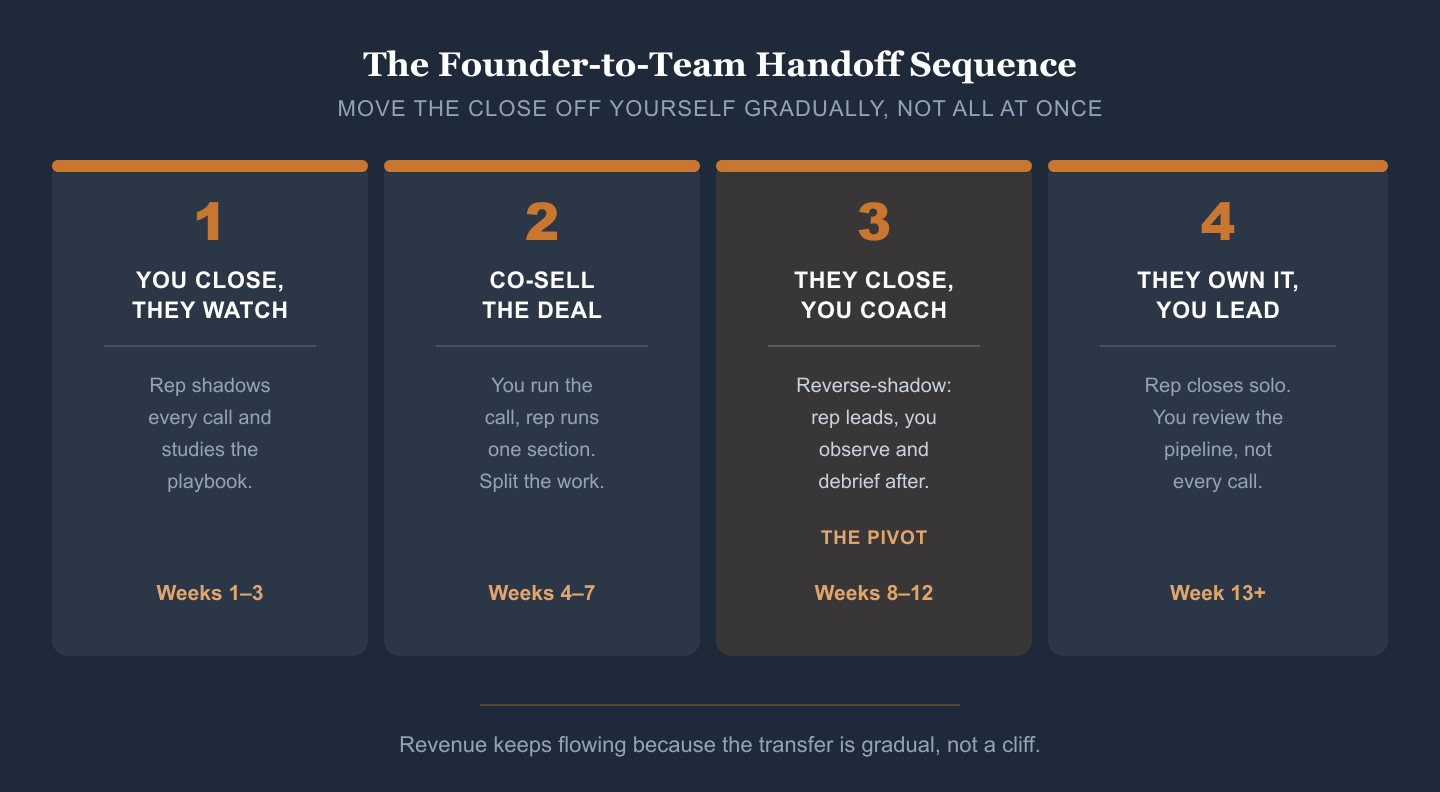 The Founder-to-Team Handoff Sequence

MOVE THE CLOSE OFF YOURSELF GRADUALLY, NOT ALL AT ONCE

1

YOU CLOSE, THEY WATCH

Rep shadows every call and studies the playbook.

Weeks 1–3

2

CO-SELL THE DEAL

You run the call, rep runs one section. Split the work.

Weeks 4–7

3

THEY CLOSE, YOU COACH

Reverse-shadow: rep leads, you observe and debrief after.

THE PIVOT

Weeks 8–12

4

THEY OWN IT, YOU LEAD

Rep closes solo. You review the pipeline, not every call.

Week 13+

Revenue keeps flowing because the transfer is gradual, not a cliff.